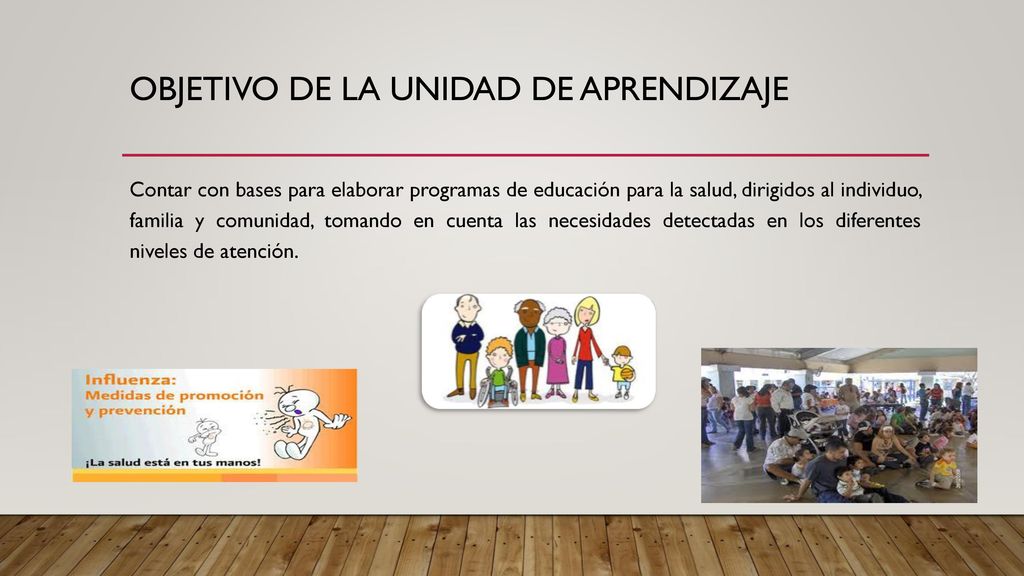 OBJETIVO DE LA UNIDAD DE APRENDIZAJE

Contar con bases para elaborar programas de educación para la salud, dirigidos al individuo, familia y comunidad, tomando en cuenta las necesidades detectadas en los diferentes niveles de atención.

Influenza: Medidas de promoción y prevención

¡La salud está en tus manos!